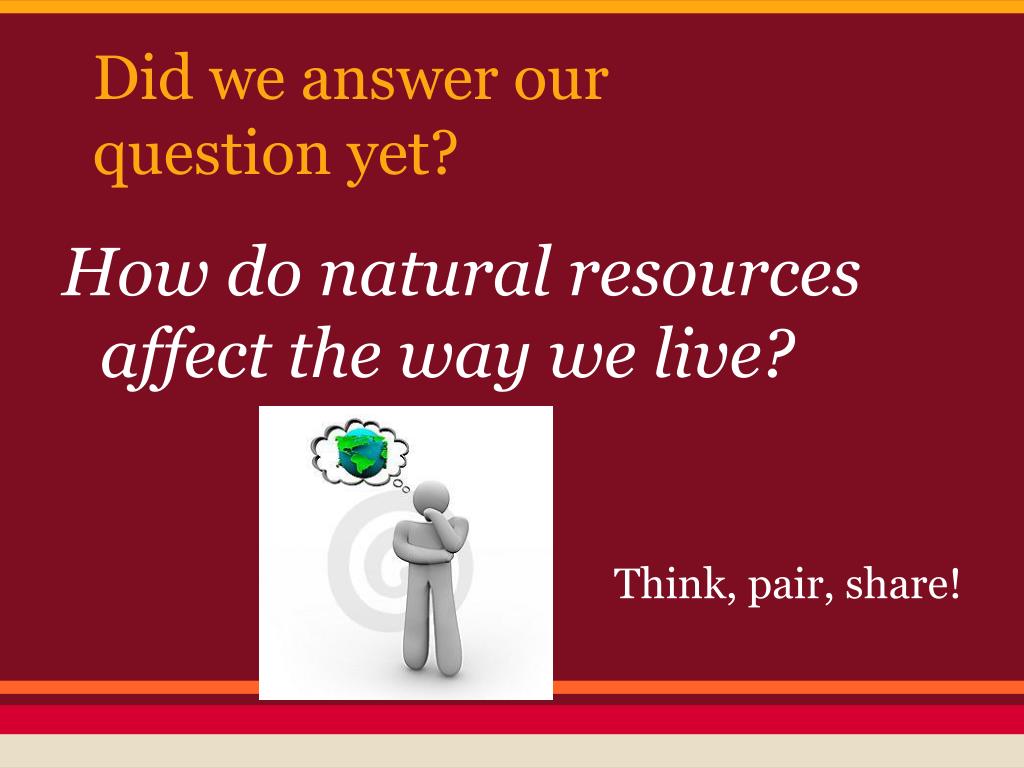 Did we answer our question yet?

How do natural resources affect the way we live?

Think, pair, share!